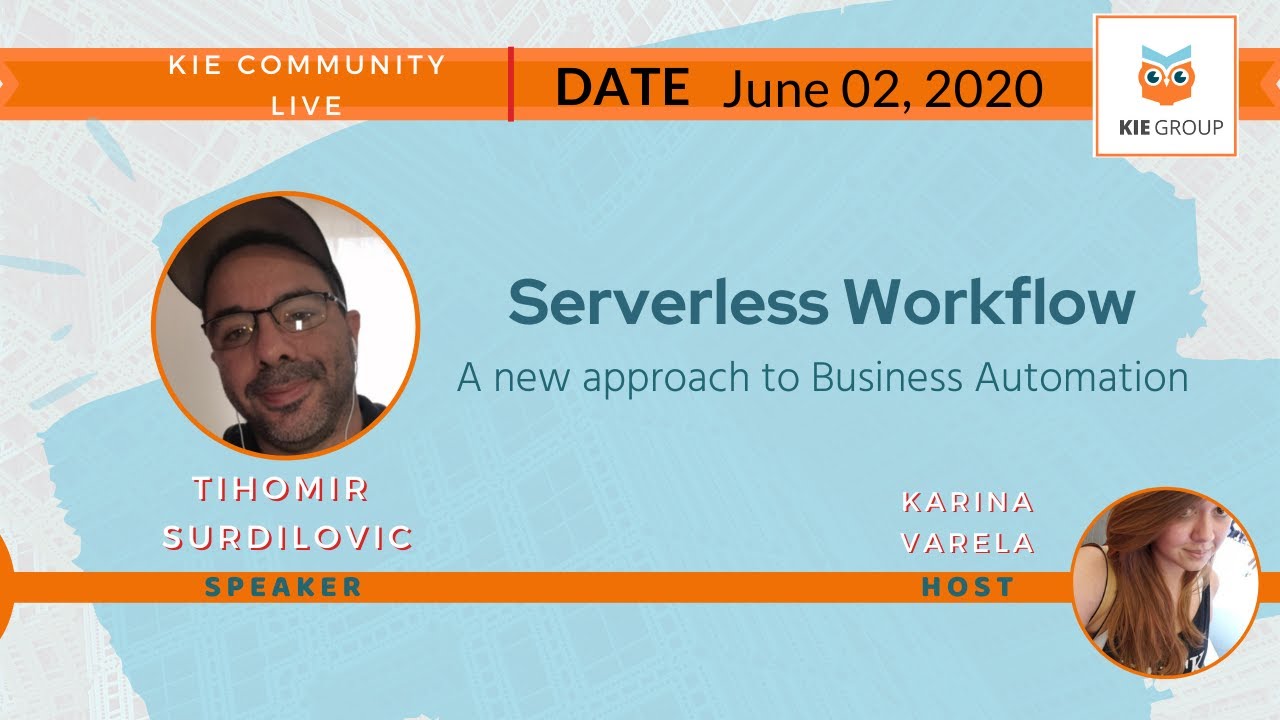 KIE COMMUNITY LIVE

DATE June 02, 2020

KIE GROUP

Serverless Workflow

A new approach to Business Automation

TIHOMIR SURDILOVIC

SPEAKER

KARINA VARELA

HOST